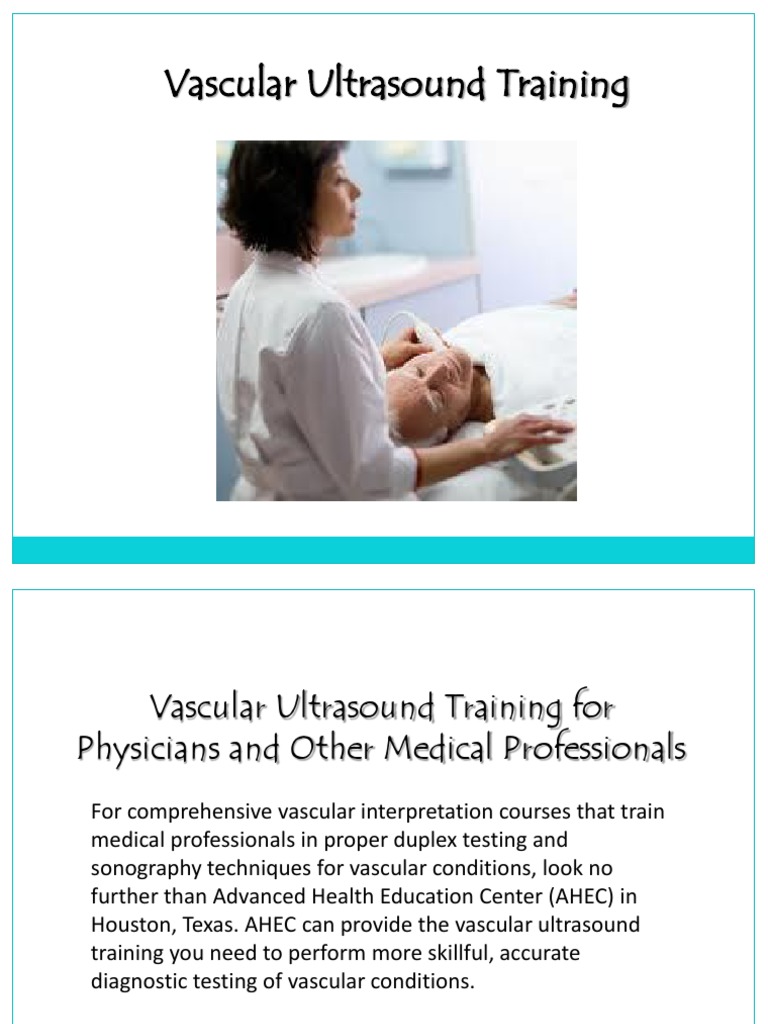 Vascular Ultrasound Training

Vascular Ultrasound Training for Physicians and Other Medical Professionals

For comprehensive vascular interpretation courses that train medical professionals in proper duplex testing and sonography techniques for vascular conditions, look no further than Advanced Health Education Center (AHEC) in Houston, Texas. AHEC can provide the vascular ultrasound training you need to perform more skillful, accurate diagnostic testing of vascular conditions.